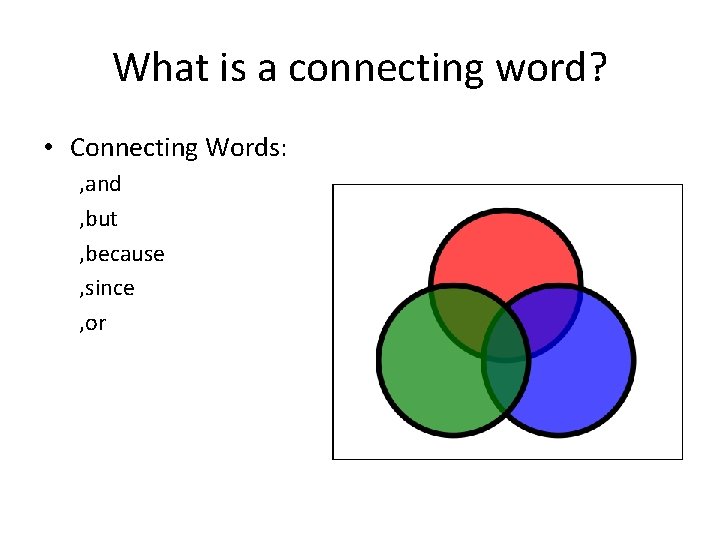 What is a connecting word?

• Connecting Words:

,and

,but

,because

,since

,or